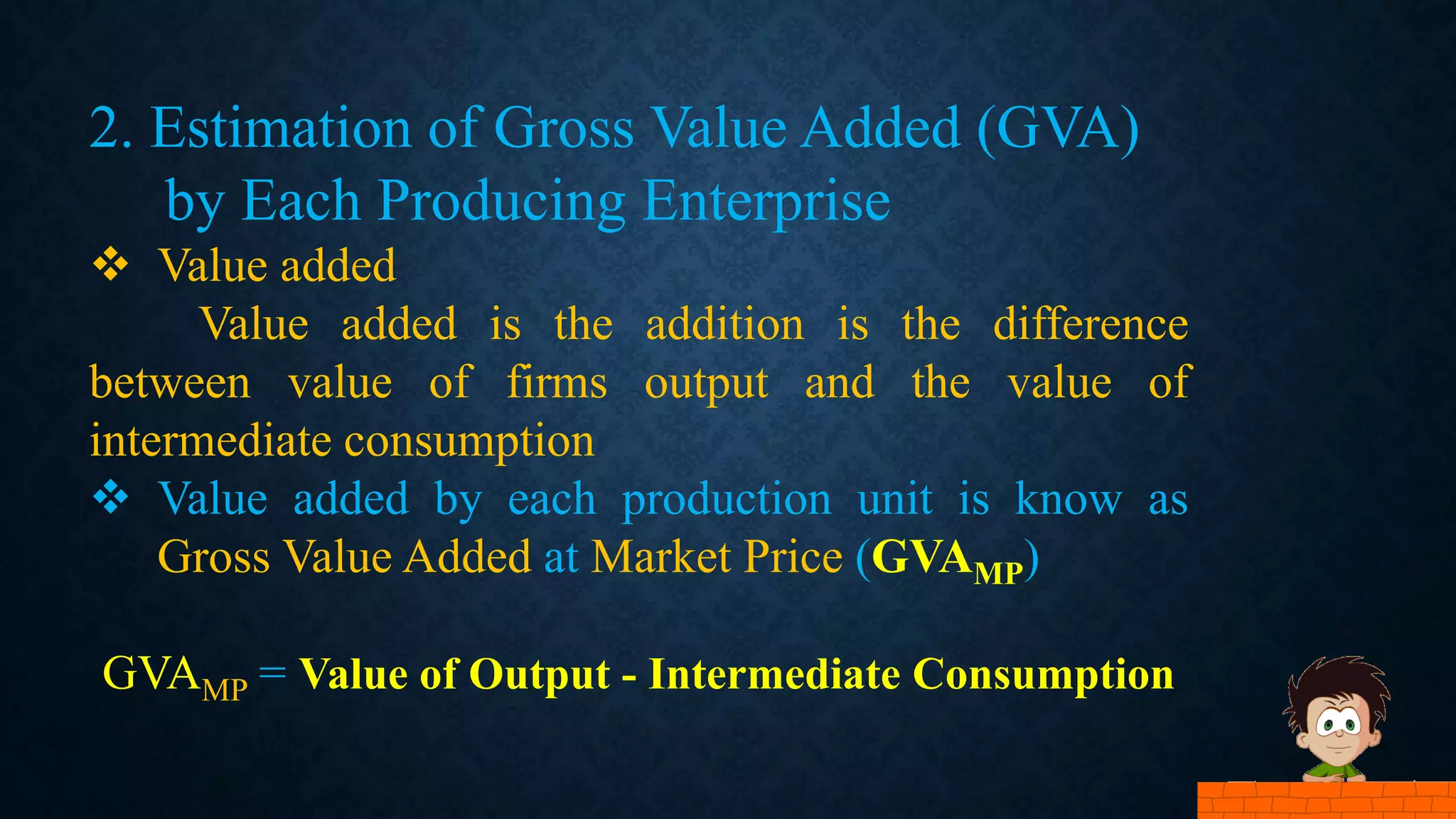 2. Estimation of Gross Value Added (GVA) by Each Producing Enterprise

❖ Value added

Value added is the addition is the difference between value of firms output and the value of intermediate consumption

❖ Value added by each production unit is know as Gross Value Added at Market Price ($GVA_{MP}$)

$GVA_{MP}$ = Value of Output - Intermediate Consumption